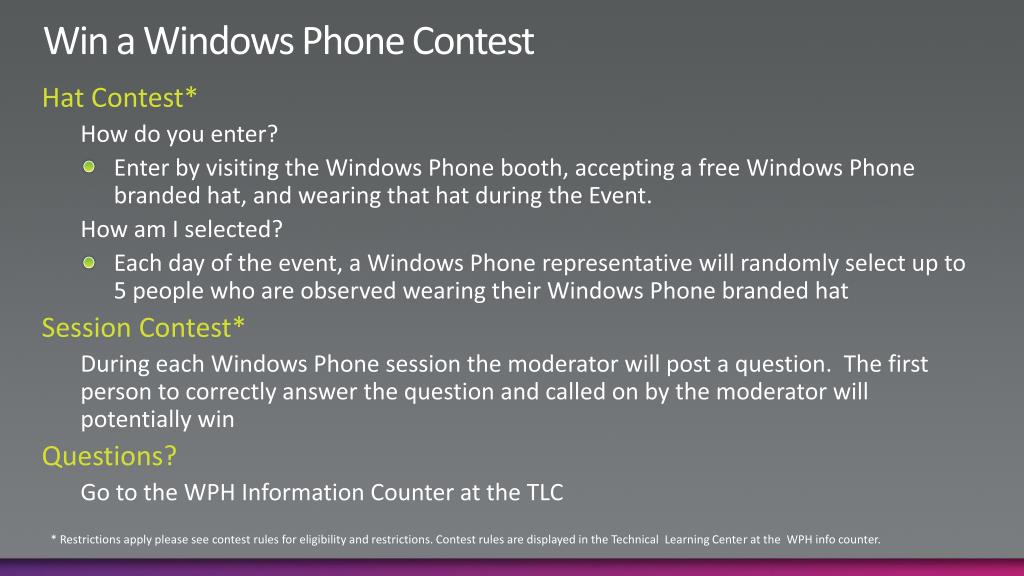 Win a Windows Phone Contest

Hat Contest*

How do you enter?

Enter by visiting the Windows Phone booth, accepting a free Windows Phone branded hat, and wearing that hat during the Event.

How am I selected?

Each day of the event, a Windows Phone representative will randomly select up to 5 people who are observed wearing their Windows Phone branded hat

Session Contest*

During each Windows Phone session the moderator will post a question. The first person to correctly answer the question and called on by the moderator will potentially win

Questions?

Go to the WPH Information Counter at the TLC

* Restrictions apply please see contest rules for eligibility and restrictions. Contest rules are displayed in the Technical Learning Center at the WPH info counter.